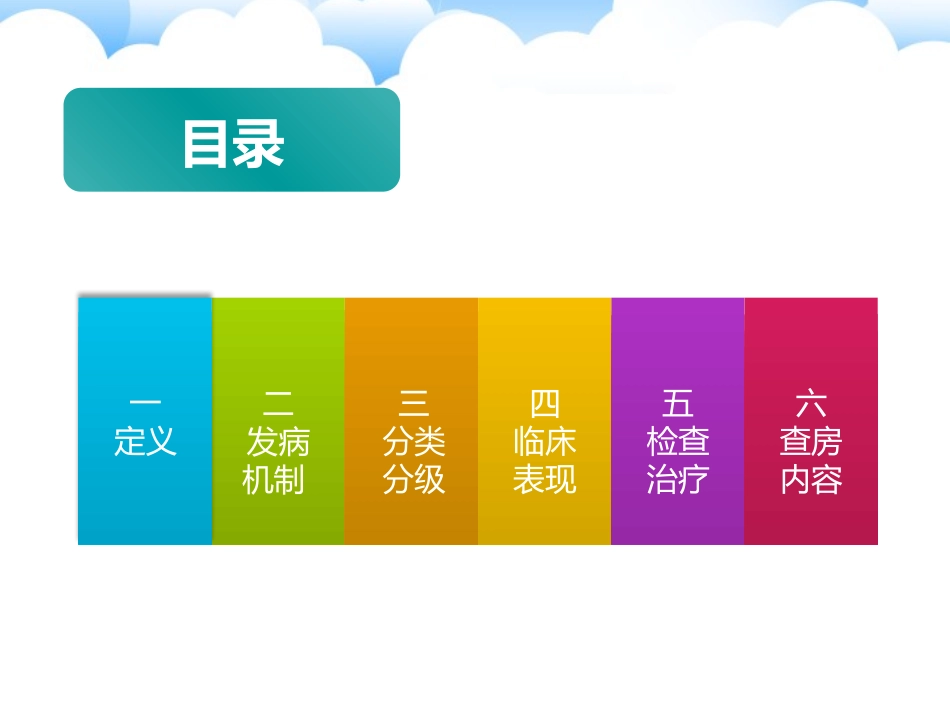 目录

一
定义

二
发病
机制

三
分类
分级

四
临床
表现

五
检查
治疗

六
查房
内容